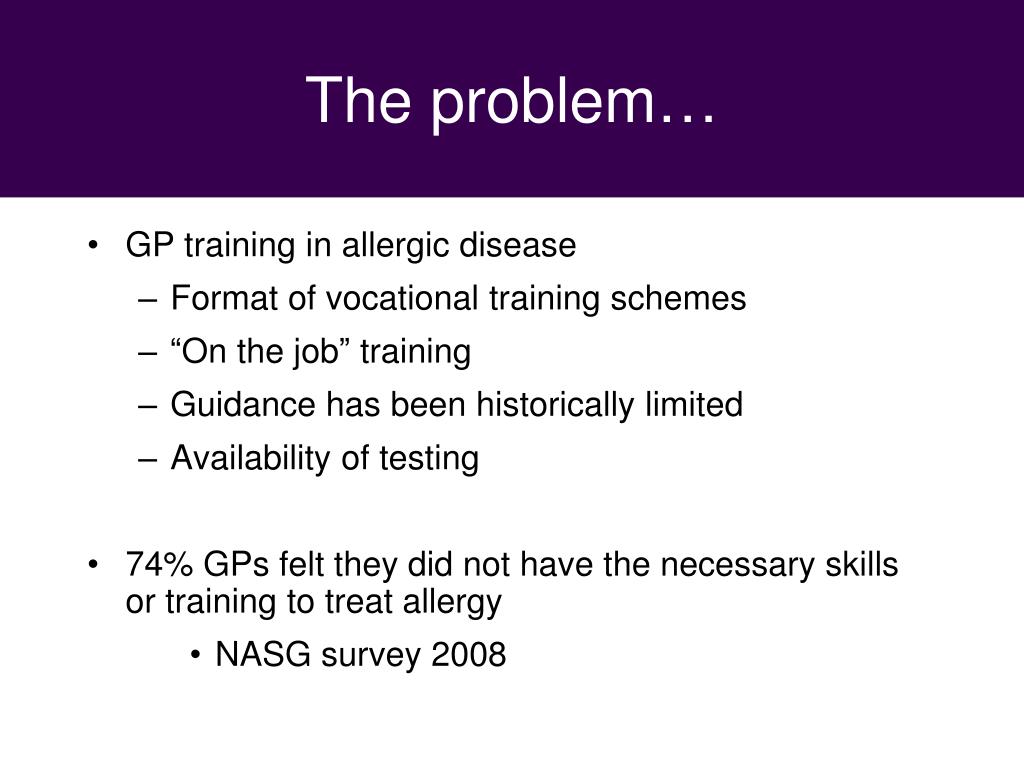 The problem…

• GP training in allergic disease
– Format of vocational training schemes
– “On the job” training
– Guidance has been historically limited
– Availability of testing

• 74% GPs felt they did not have the necessary skills or training to treat allergy
• NASG survey 2008